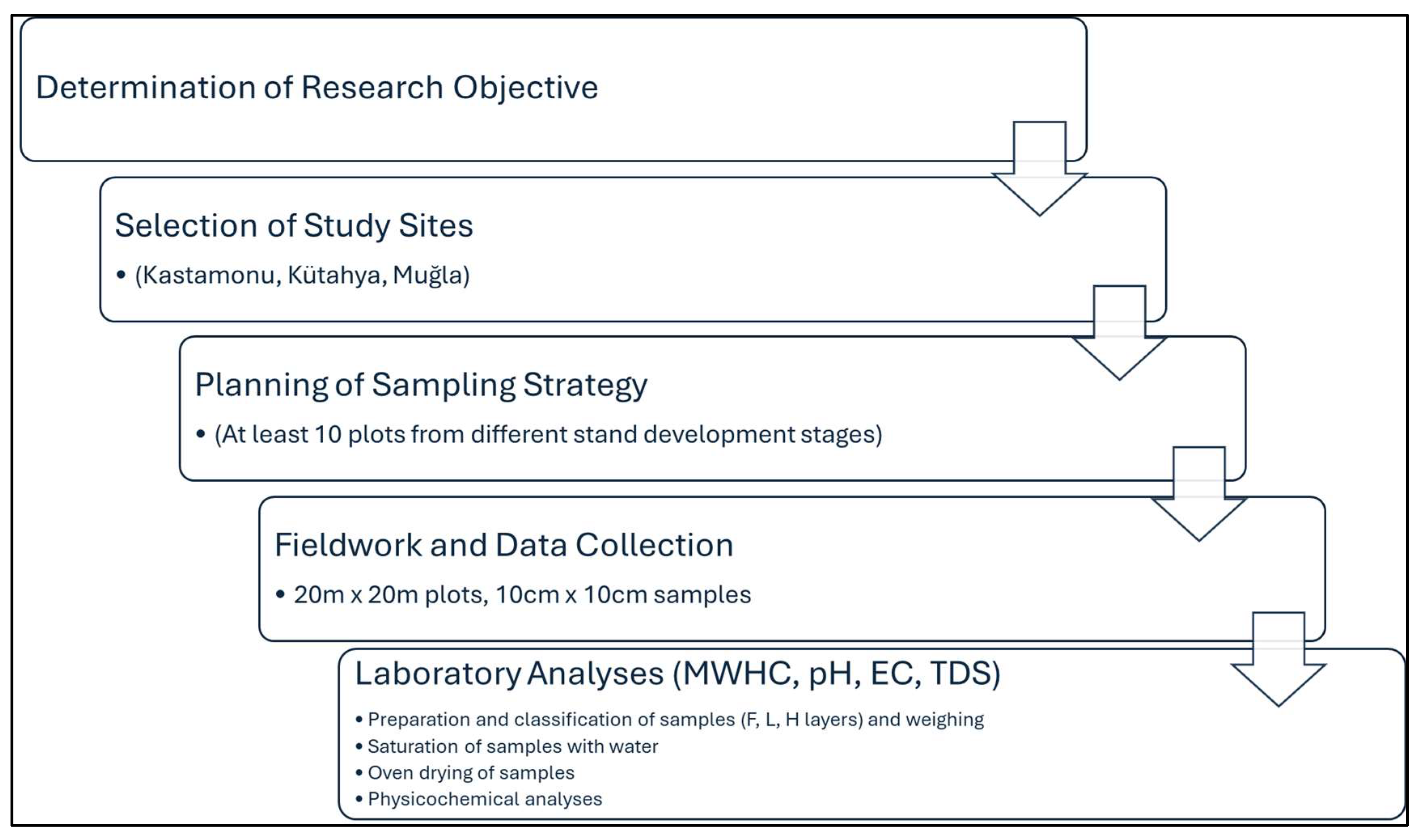 Determination of Research Objective

Selection of Study Sites

• (Kastamonu, Kütahya, Muğla)

Planning of Sampling Strategy

• (At least 10 plots from different stand development stages)

Fieldwork and Data Collection

• 20m x 20m plots, 10cm x 10cm samples

Laboratory Analyses (MWHC, pH, EC, TDS)

• Preparation and classification of samples (F, L, H layers) and weighing
• Saturation of samples with water
• Oven drying of samples
• Physicochemical analyses